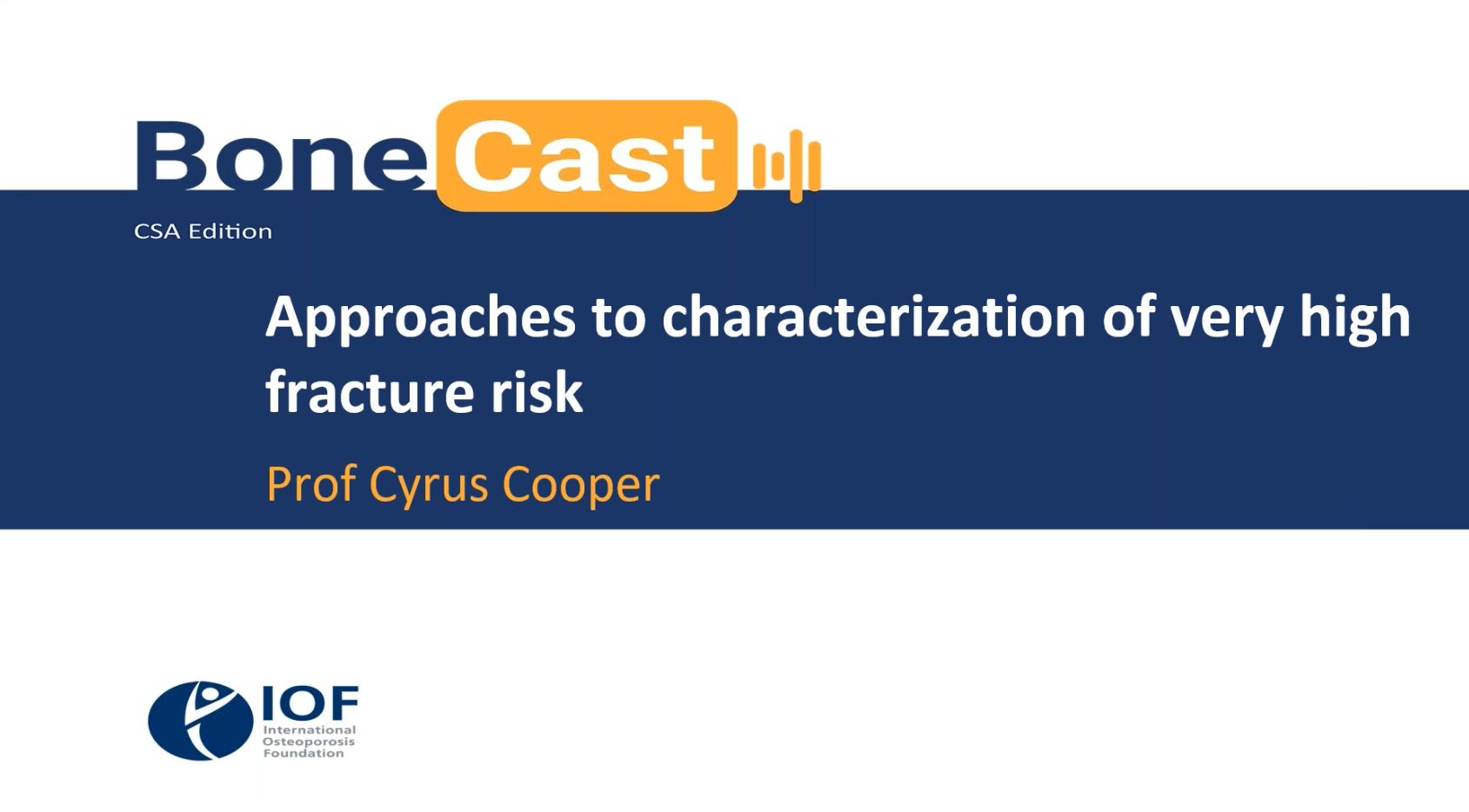 BoneCast
CSA Edition

Approaches to characterization of very high fracture risk

Prof Cyrus Cooper

IOF
International Osteoporosis Foundation